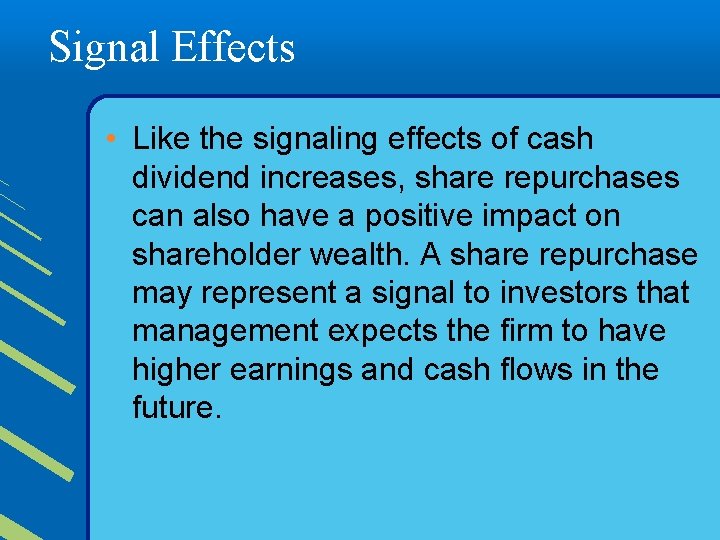 Signal Effects

• Like the signaling effects of cash dividend increases, share repurchases can also have a positive impact on shareholder wealth. A share repurchase may represent a signal to investors that management expects the firm to have higher earnings and cash flows in the future.